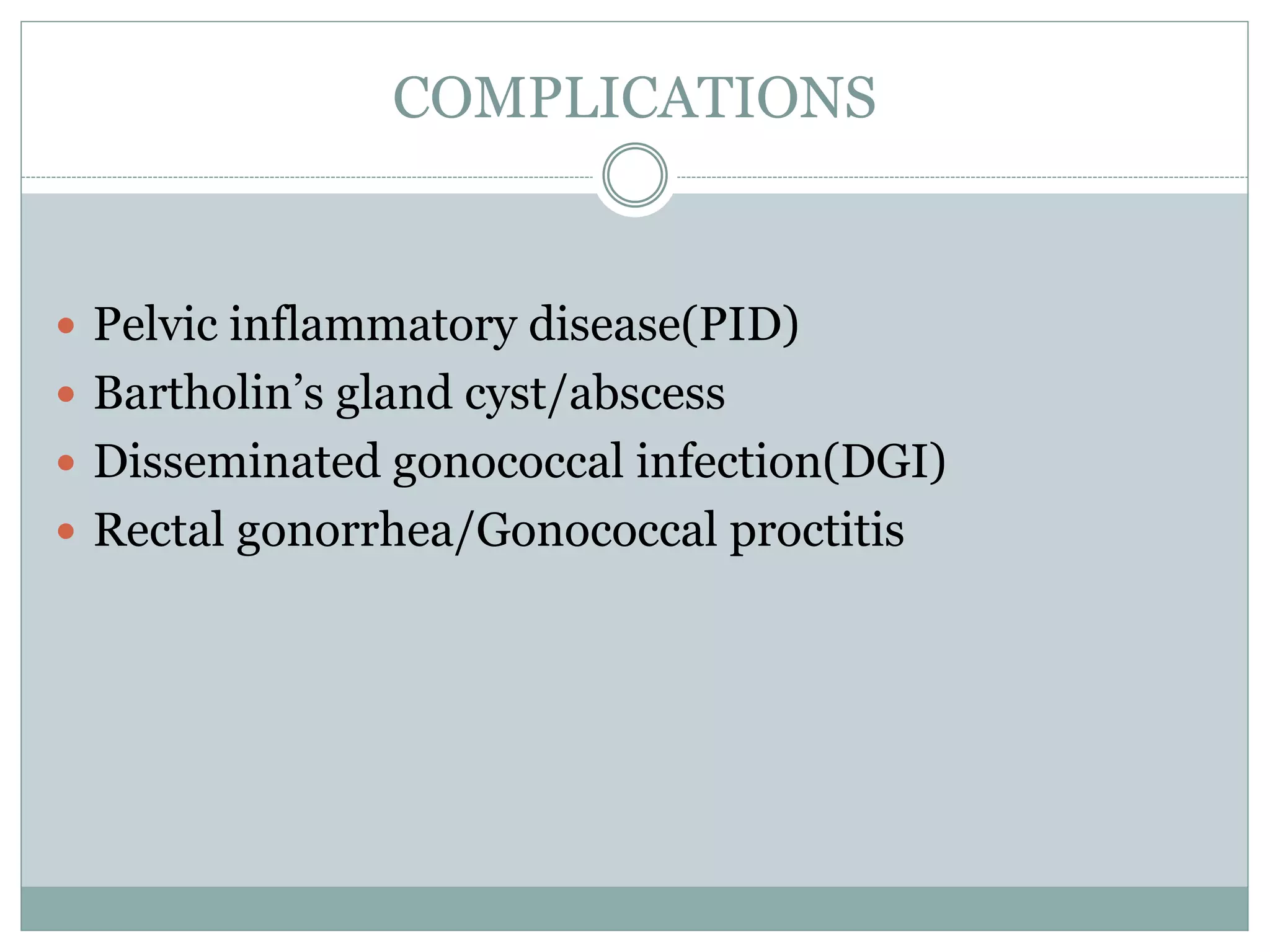 COMPLICATIONS

- Pelvic inflammatory disease(PID)
- Bartholin’s gland cyst/abscess
- Disseminated gonococcal infection(DGI)
- Rectal gonorrhea/Gonococcal proctitis